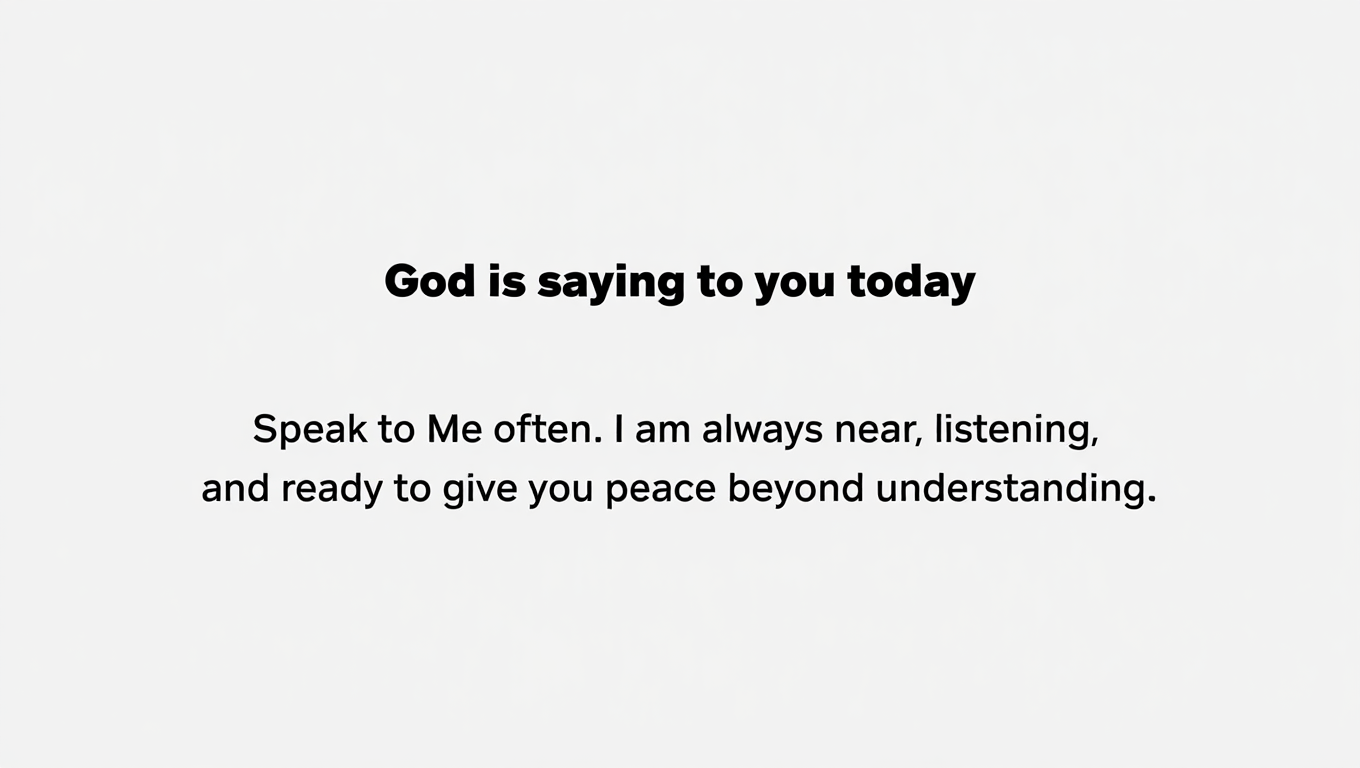 God is saying to you today

Speak to Me often. I am always near, listening, and ready to give you peace beyond understanding.